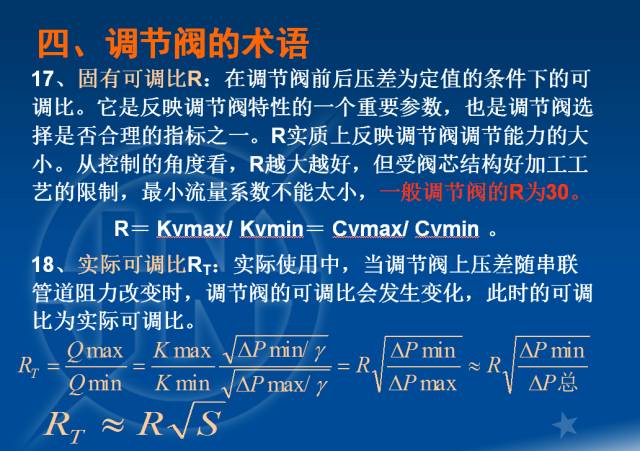 四、调节阀的术语

17、固有可调比R：在调节阀前后压差为定值的条件下的可调比。它是反映调节阀特性的一个重要参数，也是调节阀选择是否合理的指标之一。R实质上反映调节阀调节能力的大小。从控制的角度看，R越大越好，但受阀芯结构好加工工艺的限制，最小流量系数不能太小，一般调节阀的R为30。

R＝ Kvmax/ Kvmin＝ Cvmax/ Cvmin 。

18、实际可调比$R_T$：实际使用中，当调节阀上压差随串联管道阻力改变时，调节阀的可调比会发生变化，此时的可调比为实际可调比。

$R_T = \frac{Q\max}{Q\min} = \frac{K\max}{K\min}\frac{\sqrt{\Delta P\min/\gamma}}{\sqrt{\Delta P\max/\gamma}} = R\sqrt{\frac{\Delta P\min}{\Delta P\max}} \approx R\sqrt{\frac{\Delta P\min}{\Delta P总}}$

$R_T \approx R\sqrt{S}$